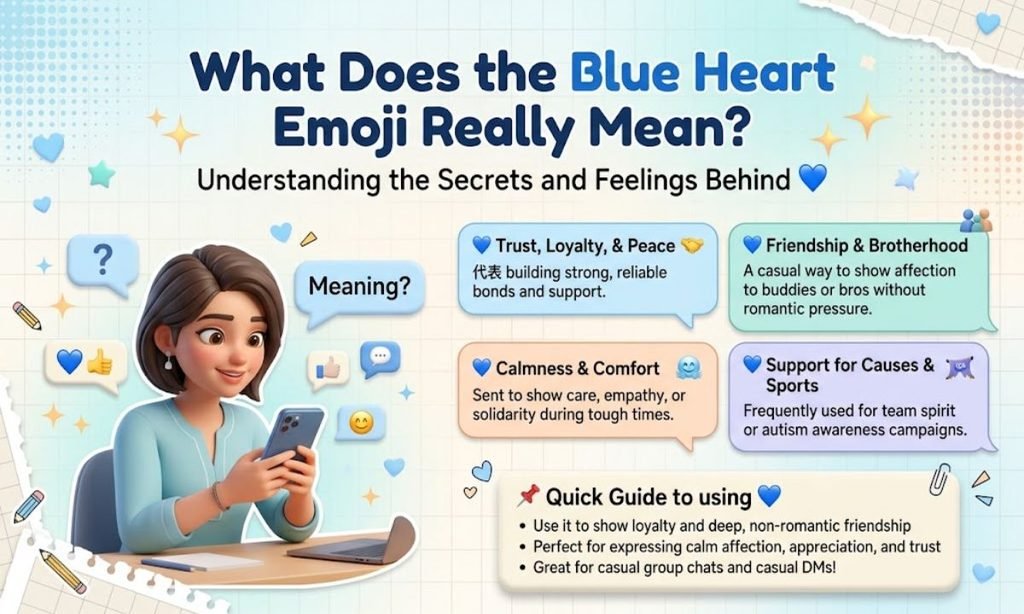 What Does the Blue Heart Emoji Really Mean?

Understanding the Secrets and Feelings Behind 💙

?

Meaning?

💙👍

💙 Trust, Loyalty, & Peace 🤝
代表 building strong, reliable bonds and support.

💙 Friendship & Brotherhood
A casual way to show affection to buddies or bros without romantic pressure.

💙 Calmness & Comfort
Sent to show care, empathy, or solidarity during tough times.

💙 Support for Causes & Sports
Frequently used for team spirit or autism awareness campaigns.

📌 Quick Guide to using 💙
• Use it to show loyalty and deep, non-romantic friendship
• Perfect for expressing calm affection, appreciation, and trust
• Great for casual group chats and casual DMs!